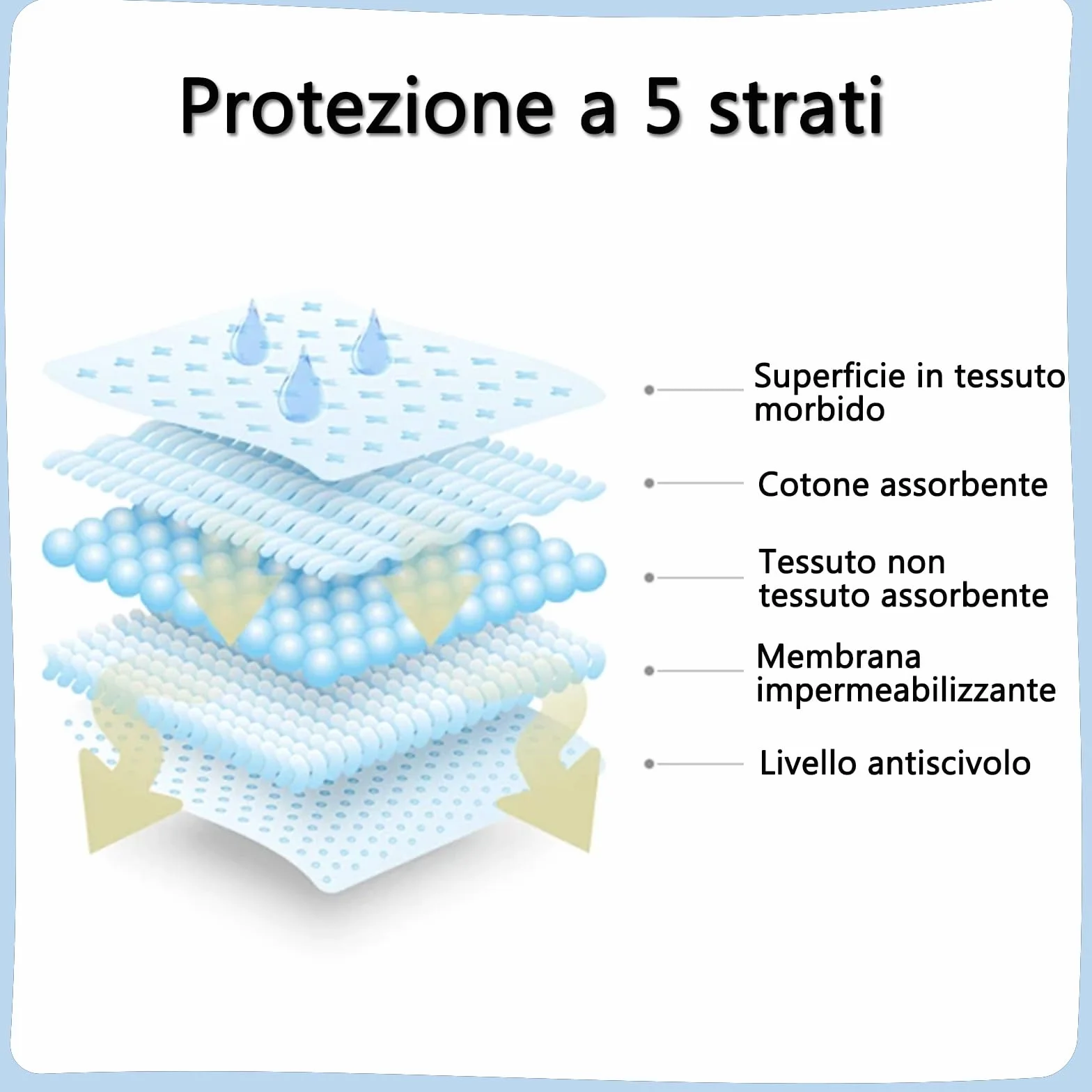 Protezione a 5 strati

Superficie in tessuto morbido

Cotone assorbente

Tessuto non tessuto assorbente

Membrana impermeabilizzante

Livello antiscivolo